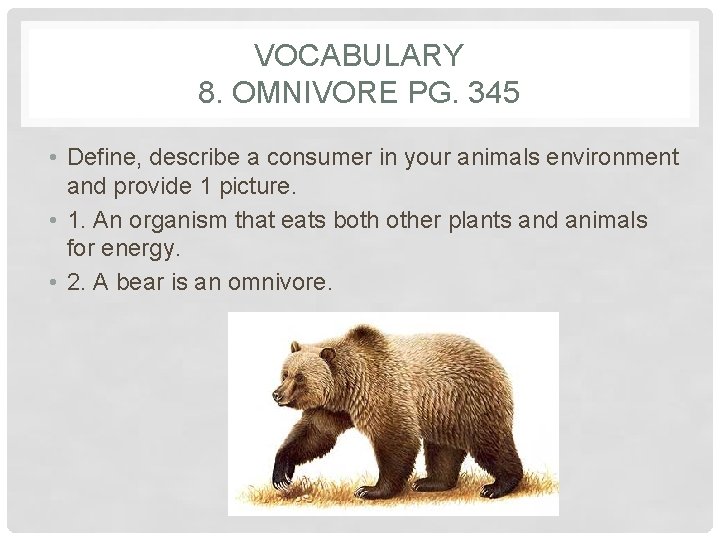 VOCABULARY
8. OMNIVORE PG. 345

• Define, describe a consumer in your animals environment and provide 1 picture.
• 1. An organism that eats both other plants and animals for energy.
• 2. A bear is an omnivore.